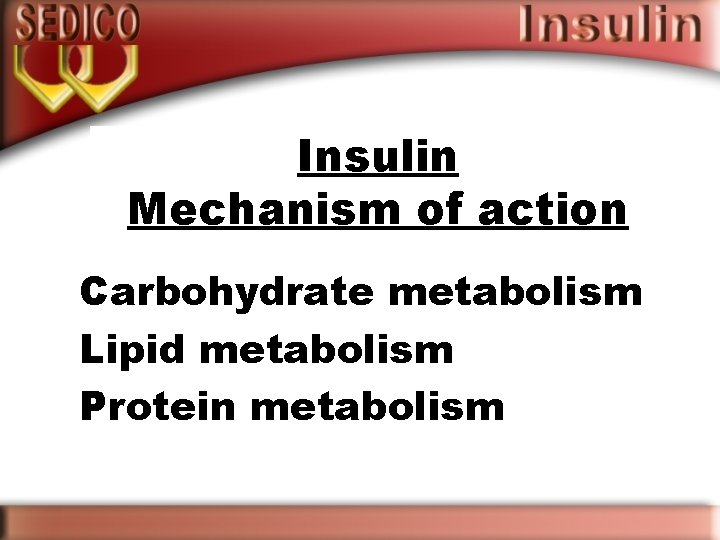 SEDICO

Insulin

Insulin
Mechanism of action

Carbohydrate metabolism
Lipid metabolism
Protein metabolism